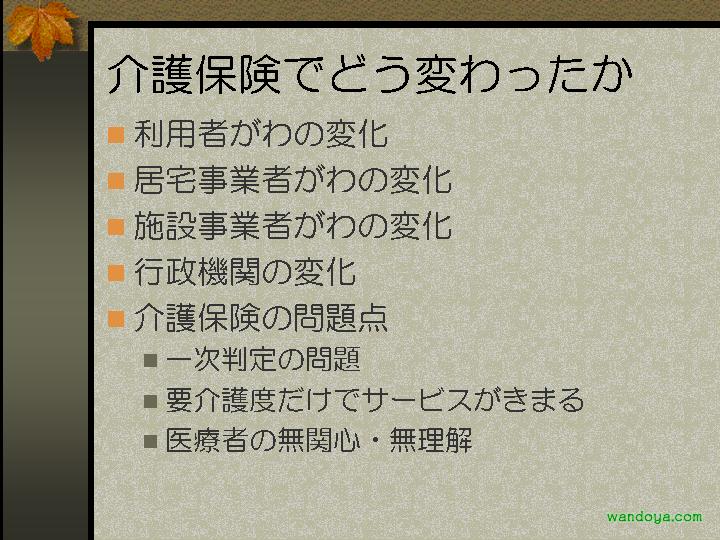 介護保険でどう変わったか

利用者がわの変化

居宅事業者がわの変化

施設事業者がわの変化

行政機関の変化

介護保険の問題点

一次判定の問題

要介護度だけでサービスがきまる

医療者の無関心・無理解

wandoya.com